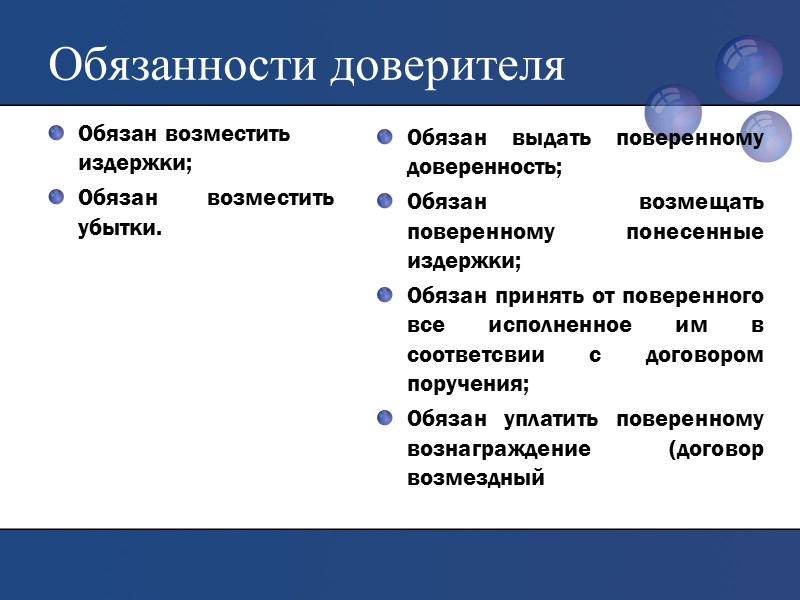 Обязанности доверителя

Обязан возместить издержки;

Обязан возместить убытки.

Обязан выдать поверенному доверенность;

Обязан возмещать поверенному понесенные издержки;

Обязан принять от поверенного все исполненное им в соответсвии с договором поручения;

Обязан уплатить поверенному вознаграждение (договор возмездный